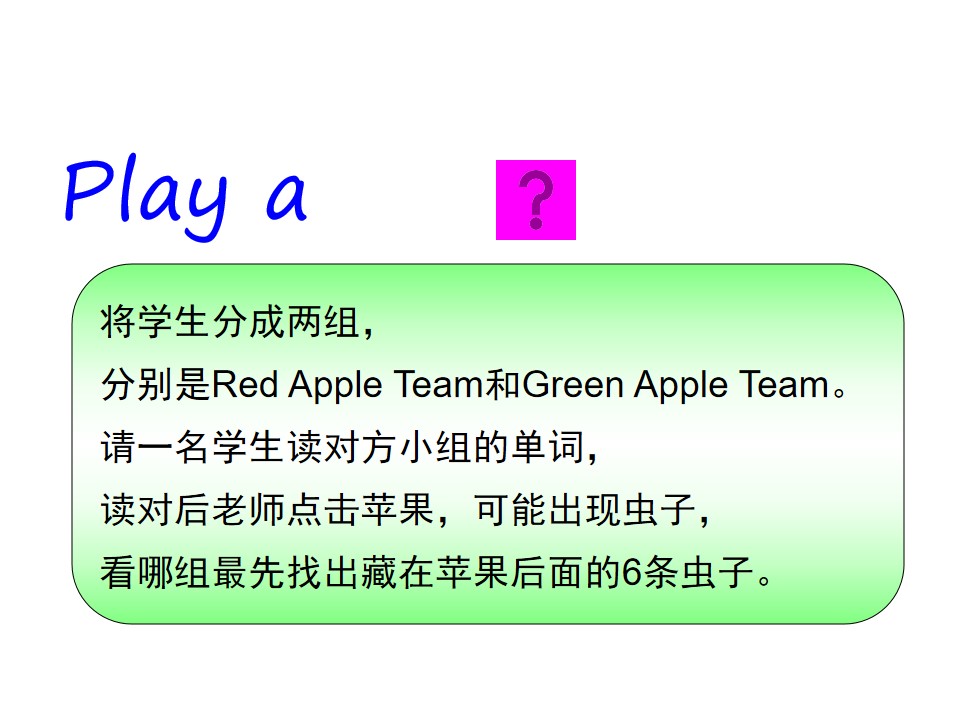 Play a ?

将学生分成两组,

分别是Red Apple Team和Green Apple Team。

请一名学生读对方小组的单词,

读对后老师点击苹果,可能出现虫子,

看哪组最先找出藏在苹果后面的6条虫子。